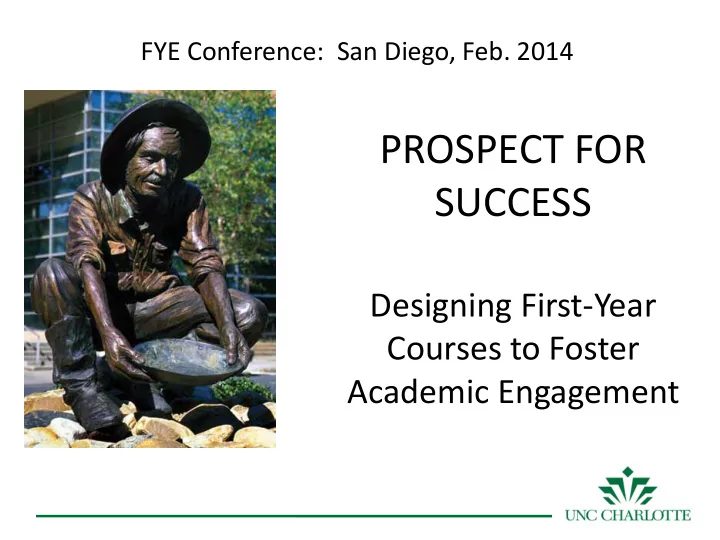 FYE Conference: San Diego, Feb. 2014

PROSPECT FOR SUCCESS

Designing First-Year Courses to Foster Academic Engagement

UNC CHARLOTTE